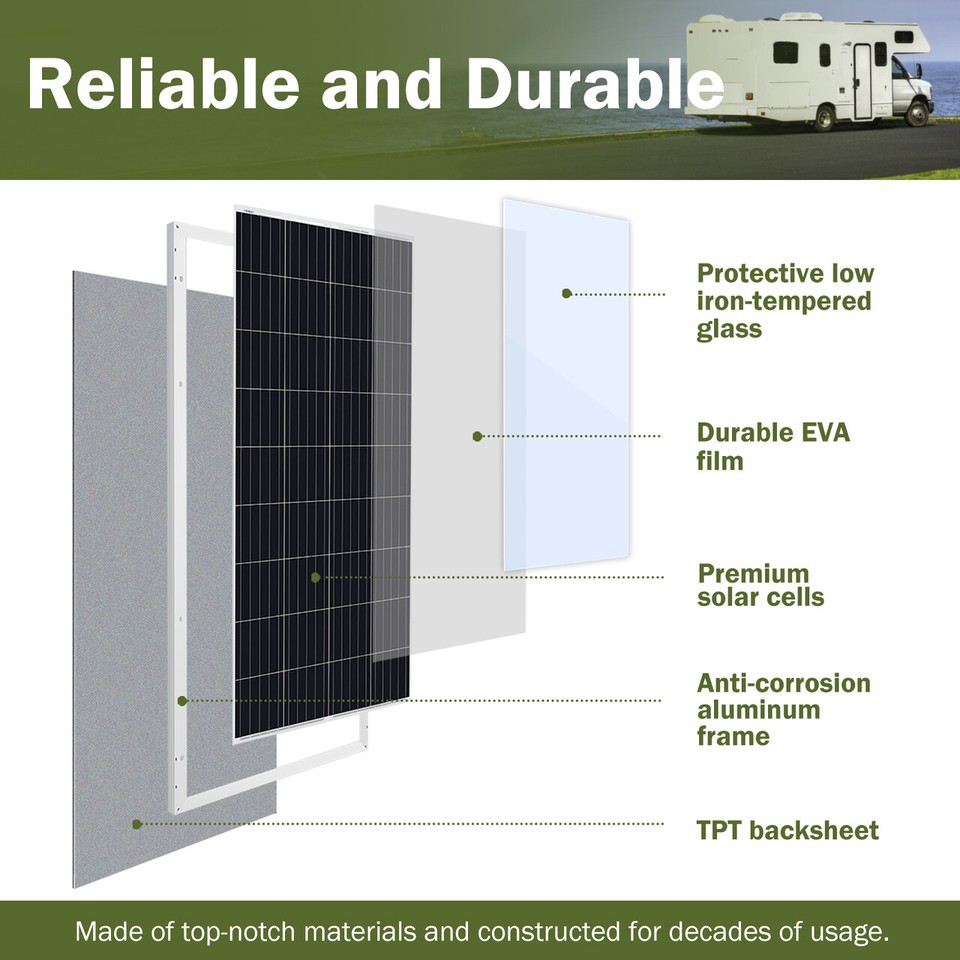 Reliable and Durable

Protective low iron-tempered glass

Durable EVA film

Premium solar cells

Anti-corrosion aluminum frame

TPT backsheet

Made of top-notch materials and constructed for decades of usage.